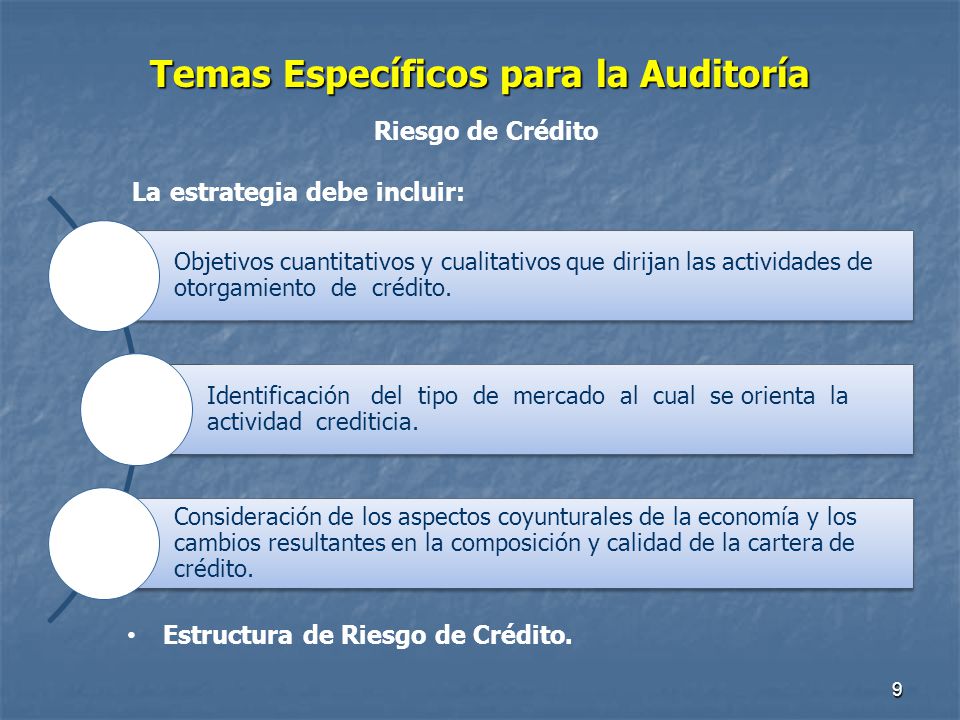 Temas Específicos para la Auditoría

Riesgo de Crédito

La estrategia debe incluir:

Objetivos cuantitativos y cualitativos que dirijan las actividades de otorgamiento de crédito.

Identificación del tipo de mercado al cual se orienta la actividad crediticia.

Consideración de los aspectos coyunturales de la economía y los cambios resultantes en la composición y calidad de la cartera de crédito.

• Estructura de Riesgo de Crédito.

9